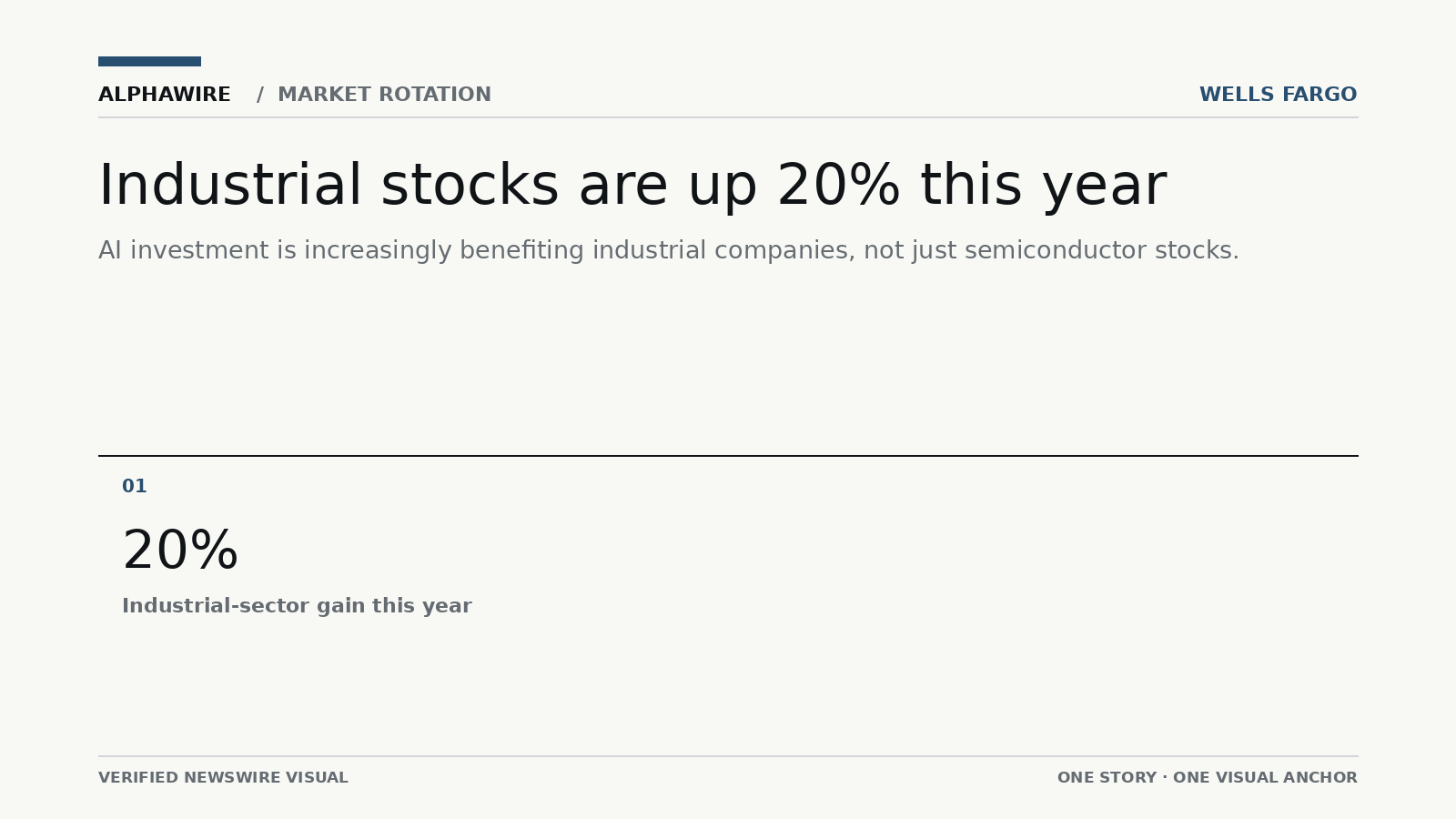 ALPHAWIRE / MARKET ROTATION

WELLS FARGO

Industrial stocks are up 20% this year

AI investment is increasingly benefiting industrial companies, not just semiconductor stocks.

01

20%

Industrial-sector gain this year

VERIFIED NEWSWIRE VISUAL

ONE STORY · ONE VISUAL ANCHOR